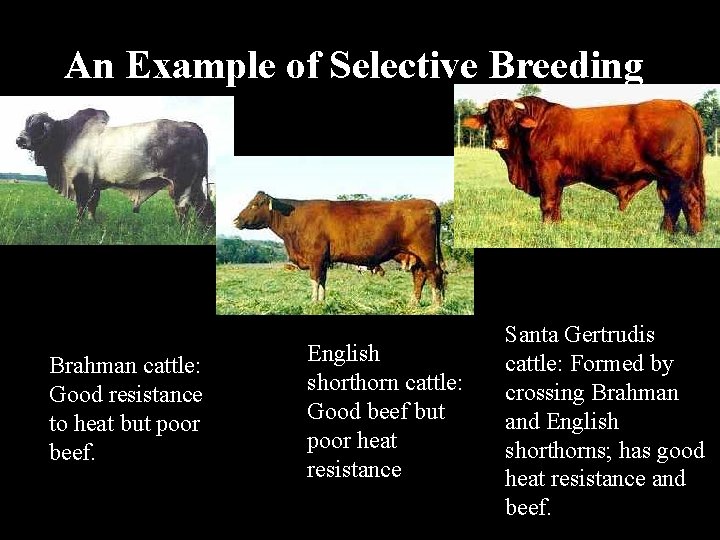 An Example of Selective Breeding

Brahman cattle: Good resistance to heat but poor beef.

English shorthorn cattle: Good beef but poor heat resistance

Santa Gertrudis cattle: Formed by crossing Brahman and English shorthorns; has good heat resistance and beef.